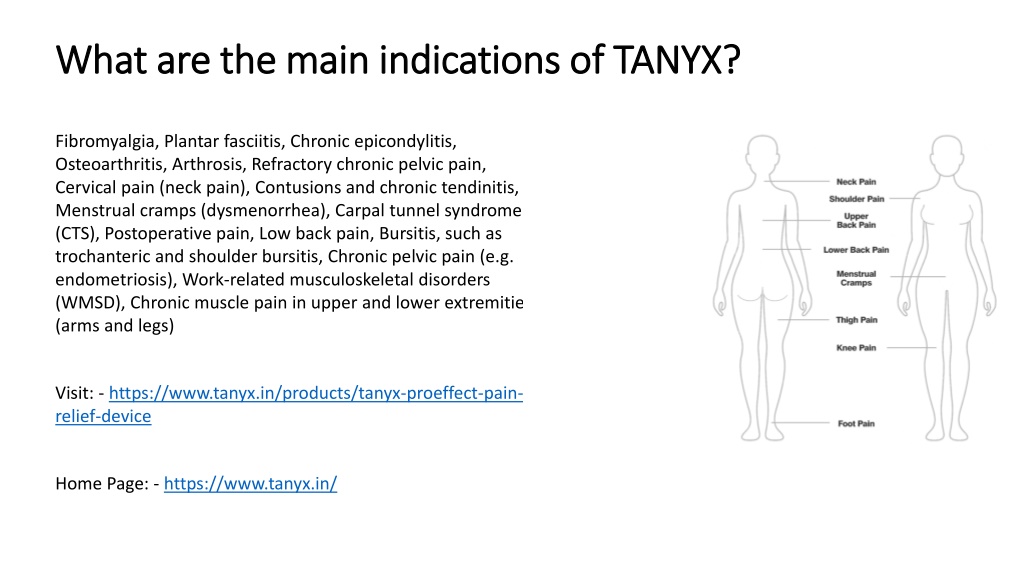 What are the main indications of TANYX?

Fibromyalgia, Plantar fasciitis, Chronic epicondylitis, Osteoarthritis, Arthrosis, Refractory chronic pelvic pain, Cervical pain (neck pain), Contusions and chronic tendinitis, Menstrual cramps (dysmenorrhea), Carpal tunnel syndrome (CTS), Postoperative pain, Low back pain, Bursitis, such as trochanteric and shoulder bursitis, Chronic pelvic pain (e.g. endometriosis), Work-related musculoskeletal disorders (WMSD), Chronic muscle pain in upper and lower extremitie (arms and legs)

Visit: - https://www.tanyx.in/products/tanyx-proeffect-pain-relief-device

Home Page: - https://www.tanyx.in/

Neck Pain
Shoulder Pain
Upper Back Pain
Lower Back Pain
Menstrual Cramps
Thigh Pain
Knee Pain
Foot Pain